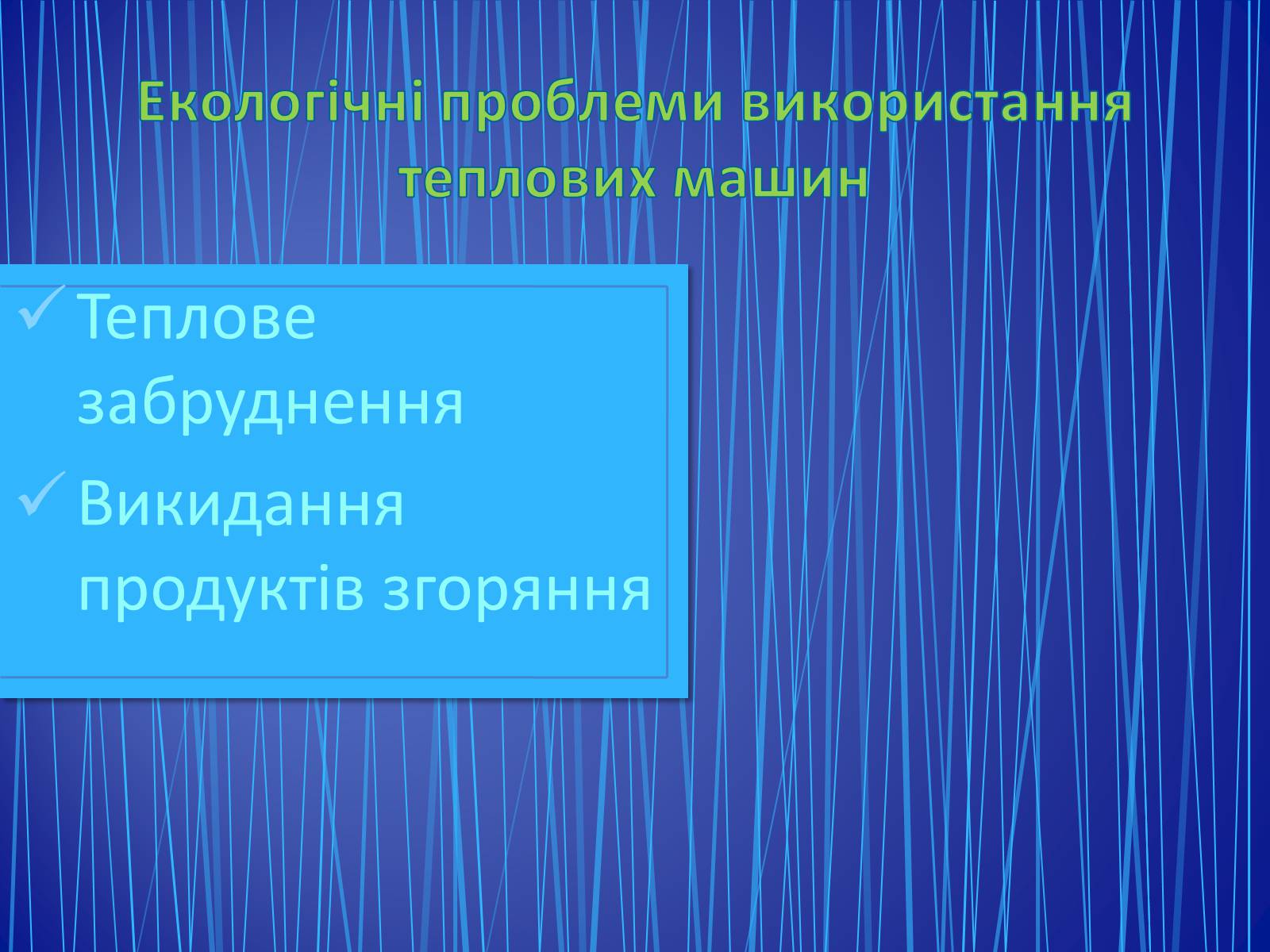 Екологічні проблеми використання теплових машин

✓ Теплове забруднення

✓ Викидання продуктів згоряння